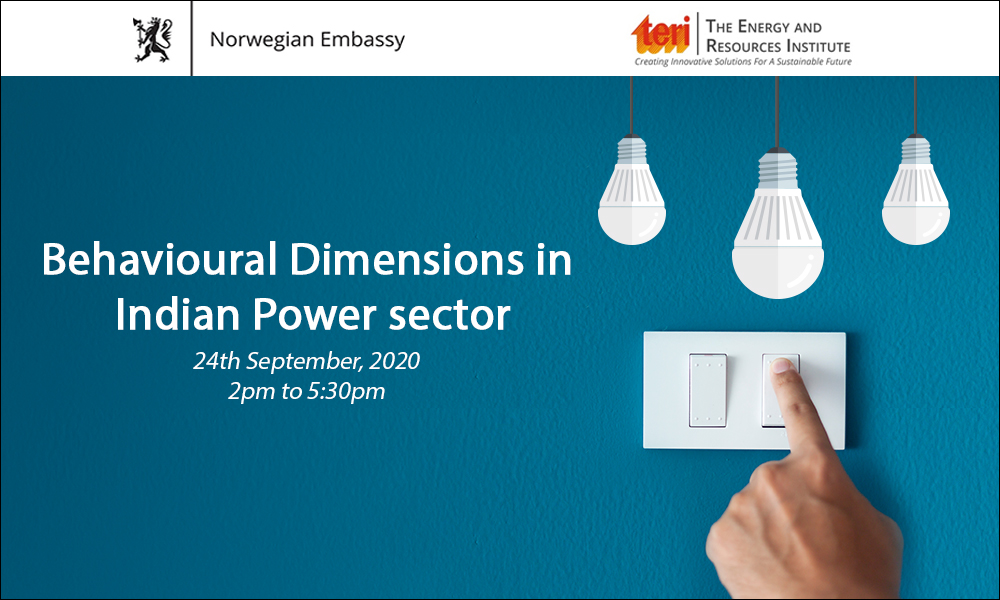 Norwegian Embassy

teri THE ENERGY AND RESOURCES INSTITUTE
Creating Innovative Solutions For A Sustainable Future

Behavioural Dimensions in Indian Power sector

24th September, 2020
2pm to 5:30pm